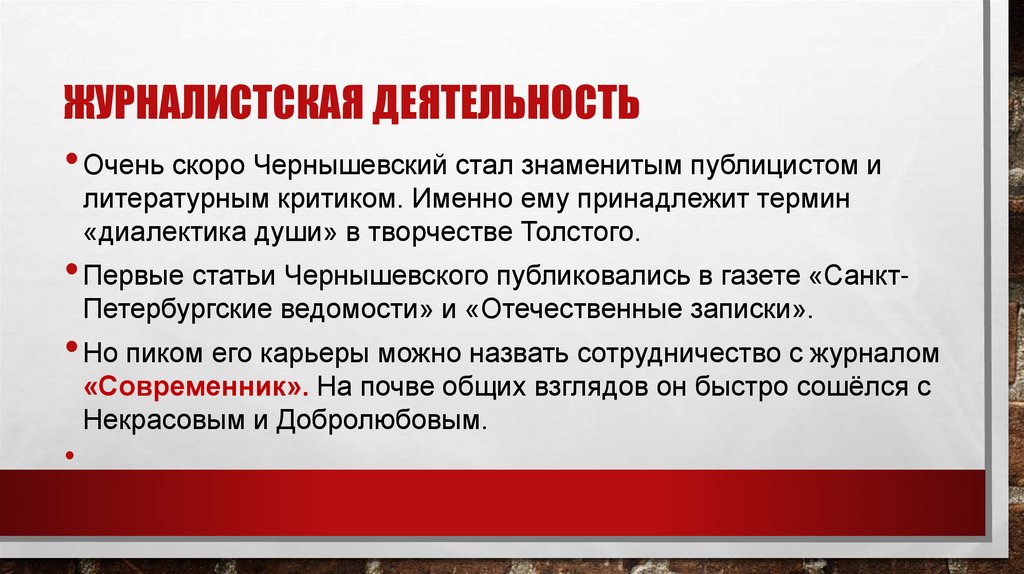 ЖУРНАЛИСТСКАЯ ДЕЯТЕЛЬНОСТЬ

• Очень скоро Чернышевский стал знаменитым публицистом и литературным критиком. Именно ему принадлежит термин «диалектика души» в творчестве Толстого.

• Первые статьи Чернышевского публиковались в газете «Санкт-Петербургские ведомости» и «Отечественные записки».

• Но пиком его карьеры можно назвать сотрудничество с журналом «Современник». На почве общих взглядов он быстро сошёлся с Некрасовым и Добролюбовым.

•